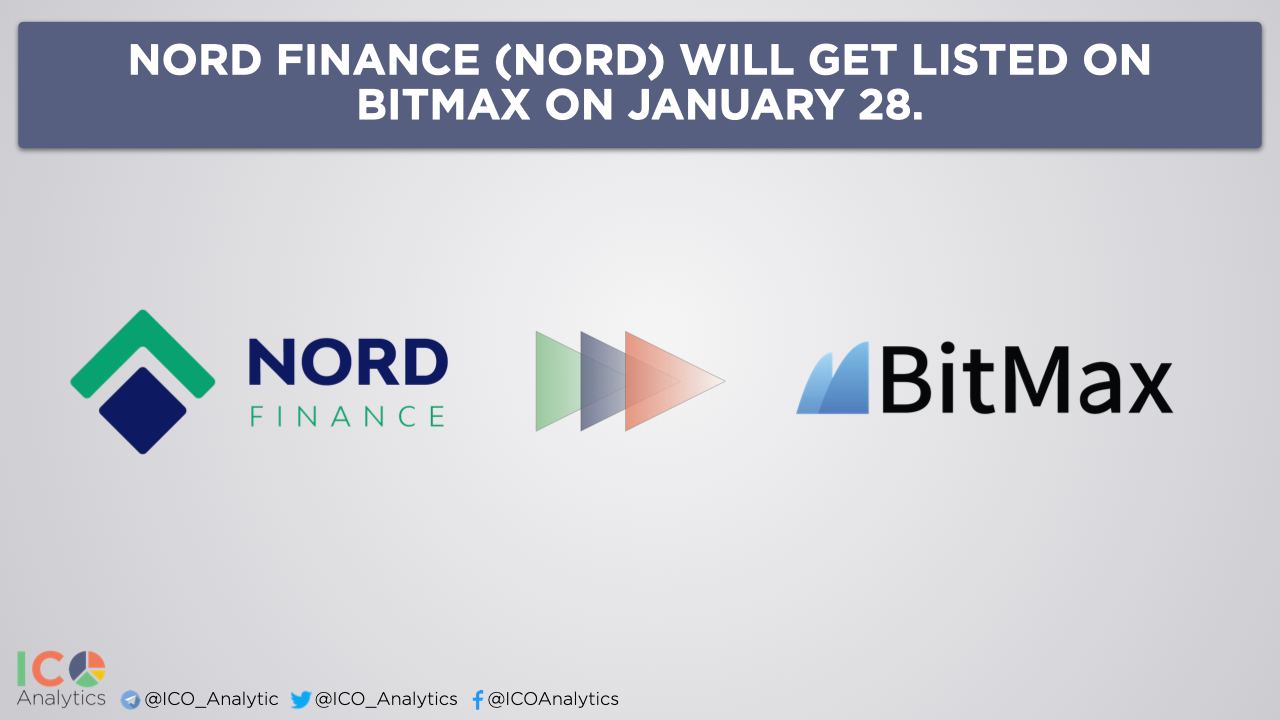 NORD FINANCE (NORD) WILL GET LISTED ON BITMAX ON JANUARY 28.

NORD
FINANCE

BitMax

ICO
Analytics @ICO_Analytic @ICO_Analytics @ICOAnalytics